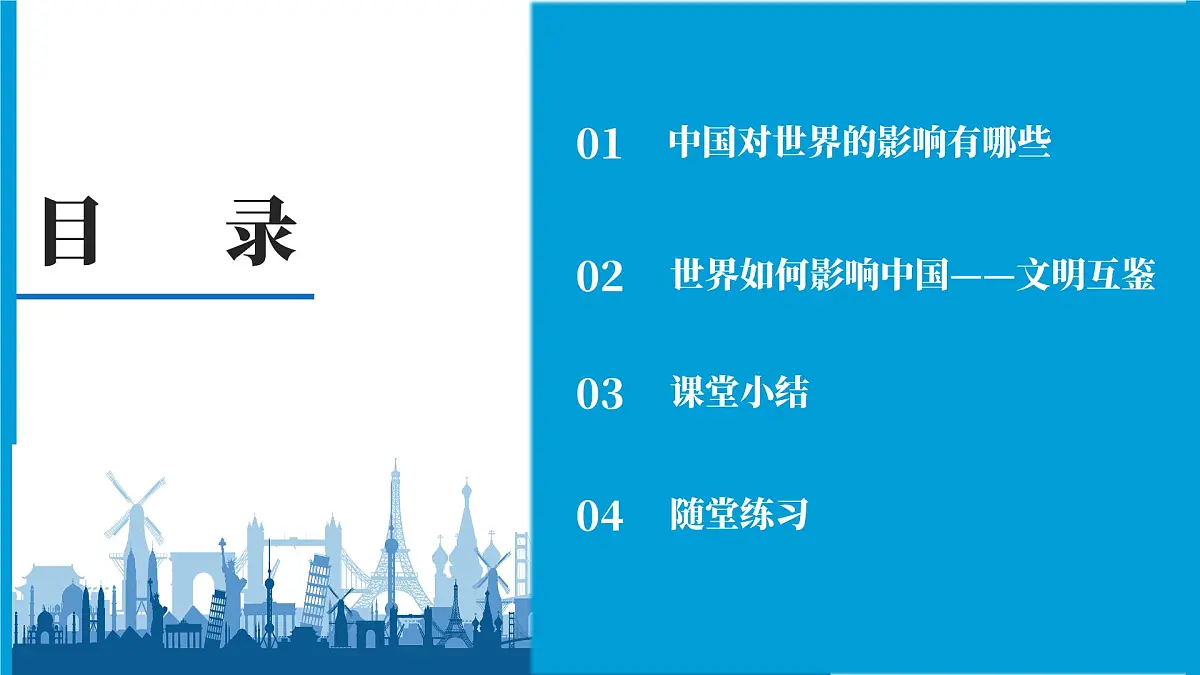 目　录

01　中国对世界的影响有哪些

02　世界如何影响中国——文明互鉴

03　课堂小结

04　随堂练习